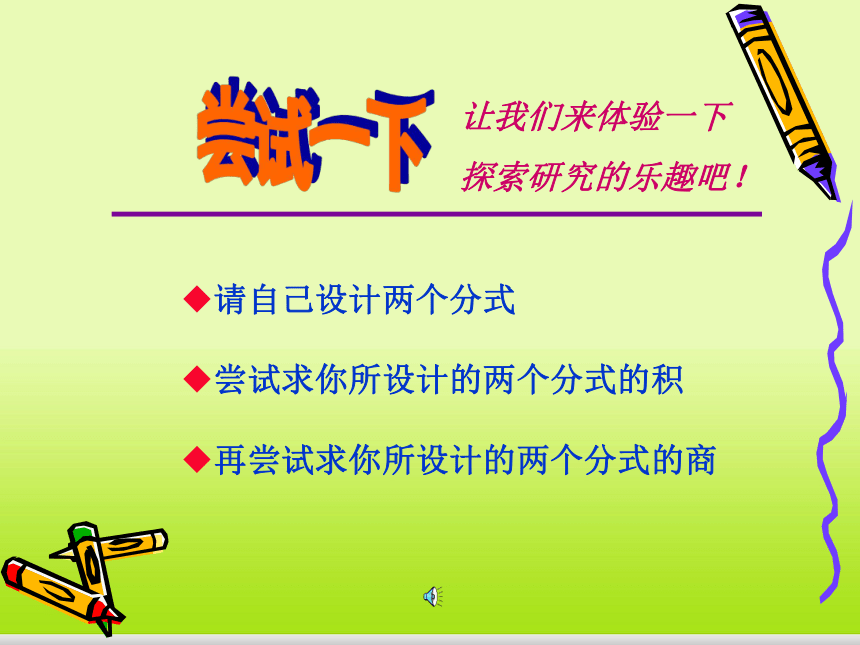 尝试一下

让我们来体验一下
探索研究的乐趣吧！

◆请自己设计两个分式

◆尝试求你所设计的两个分式的积

◆再尝试求你所设计的两个分式的商